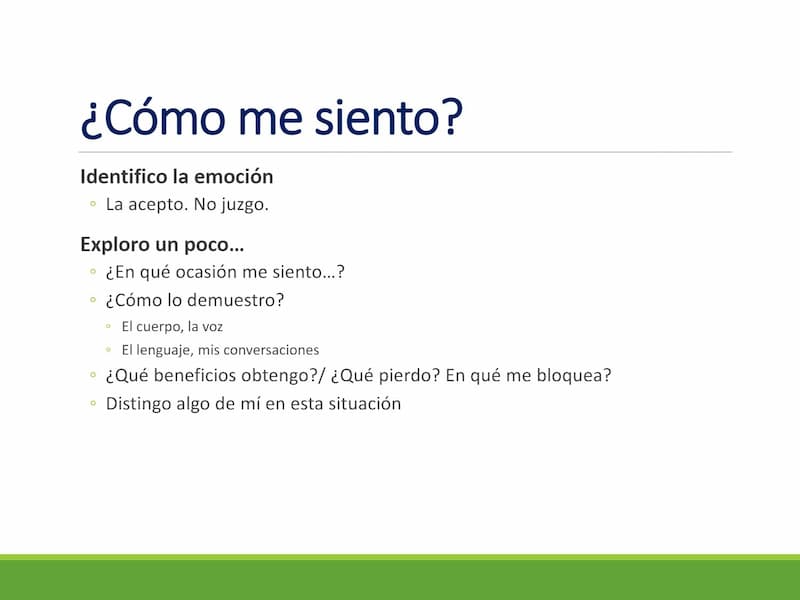 ¿Cómo me siento?

Identifico la emoción

◦ La acepto. No juzgo.

Exploro un poco…

◦ ¿En qué ocasión me siento…?
◦ ¿Cómo lo demuestro?
◦ El cuerpo, la voz
◦ El lenguaje, mis conversaciones
◦ ¿Qué beneficios obtengo?/ ¿Qué pierdo? En qué me bloquea?
◦ Distingo algo de mí en esta situación